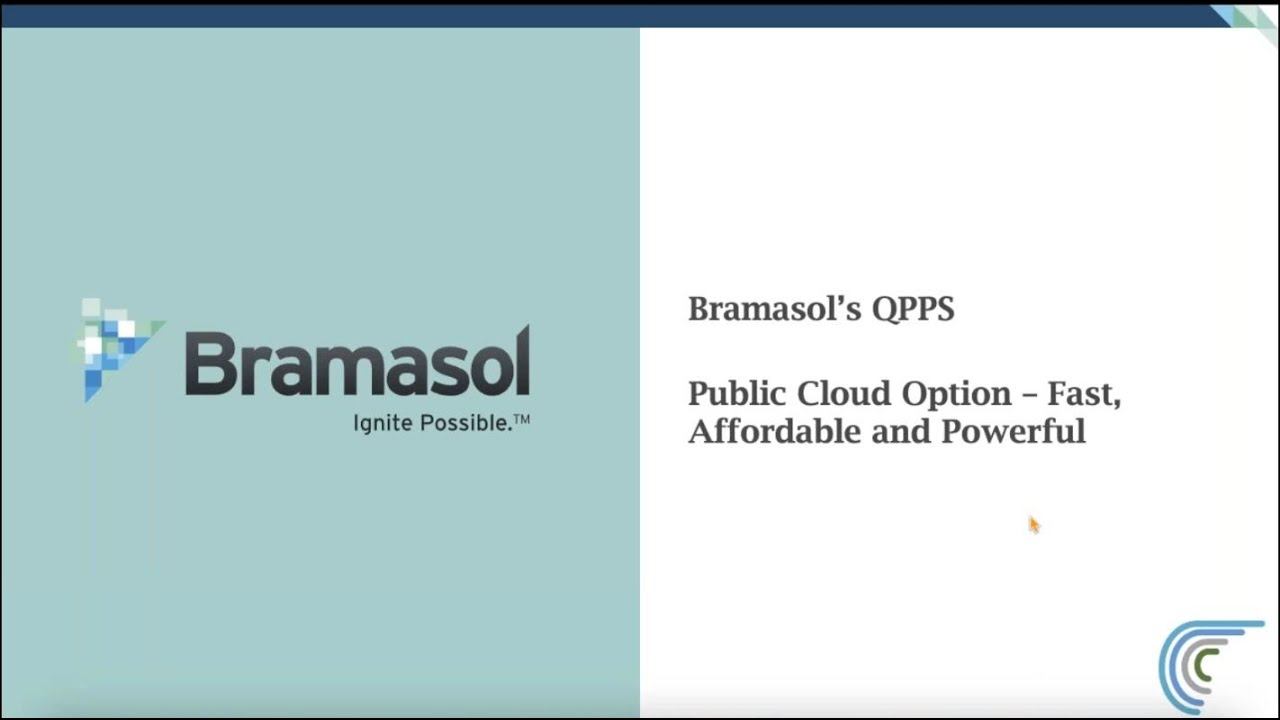 Bramasol
Ignite Possible.™

Bramasol's QPPS

Public Cloud Option – Fast, Affordable and Powerful